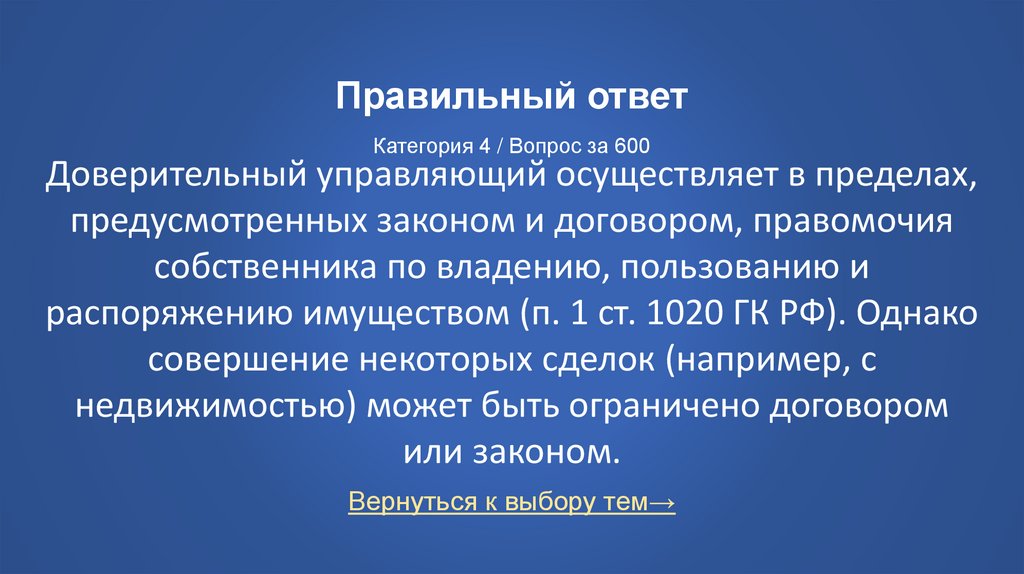 Правильный ответ

Категория 4 / Вопрос за 600

Доверительный управляющий осуществляет в пределах, предусмотренных законом и договором, правомочия собственника по владению, пользованию и распоряжению имуществом (п. 1 ст. 1020 ГК РФ). Однако совершение некоторых сделок (например, с недвижимостью) может быть ограничено договором или законом.

Вернуться к выбору тем→